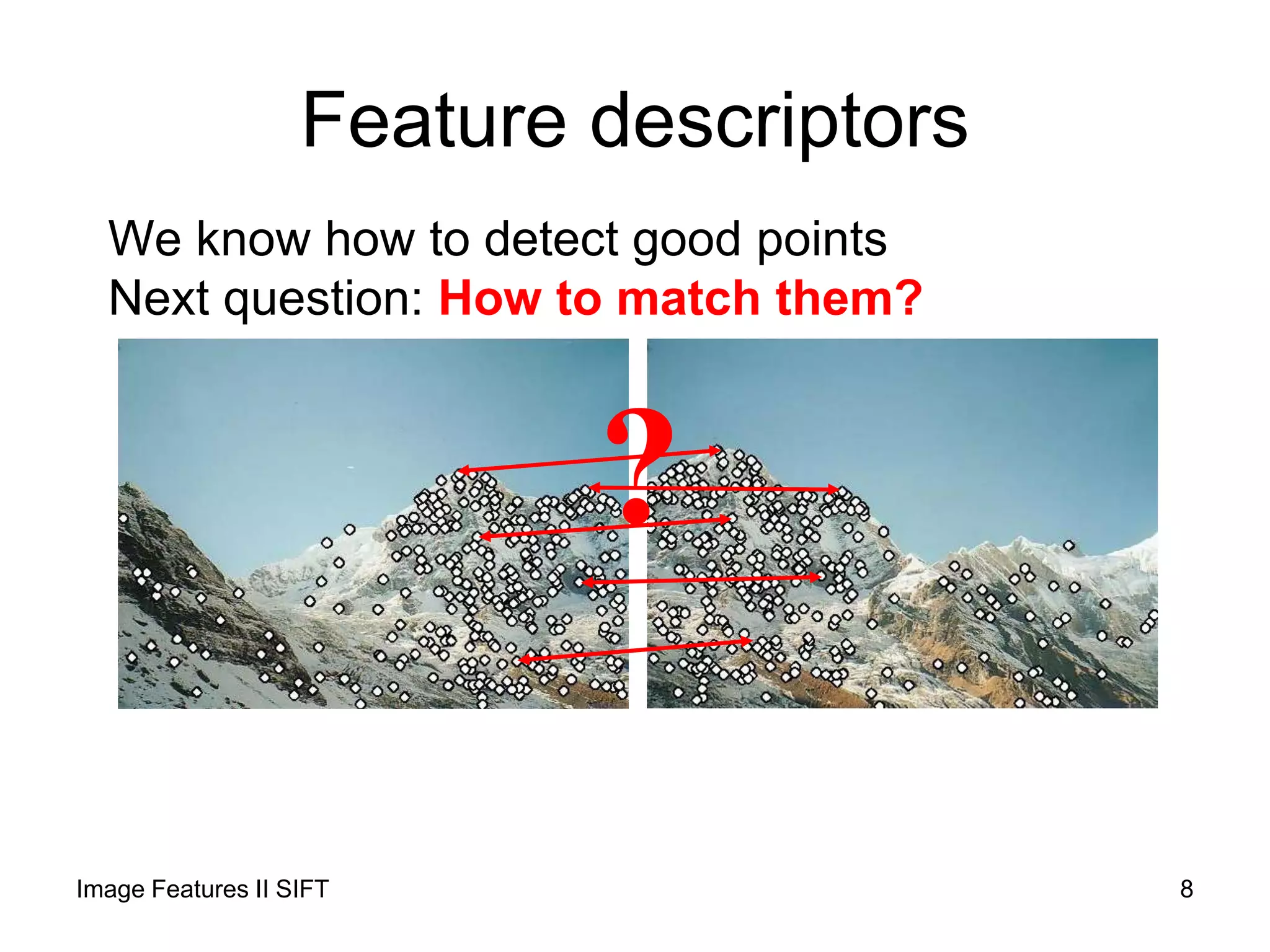 Feature descriptors

We know how to detect good points
Next question: How to match them?

?

Image Features II SIFT

8